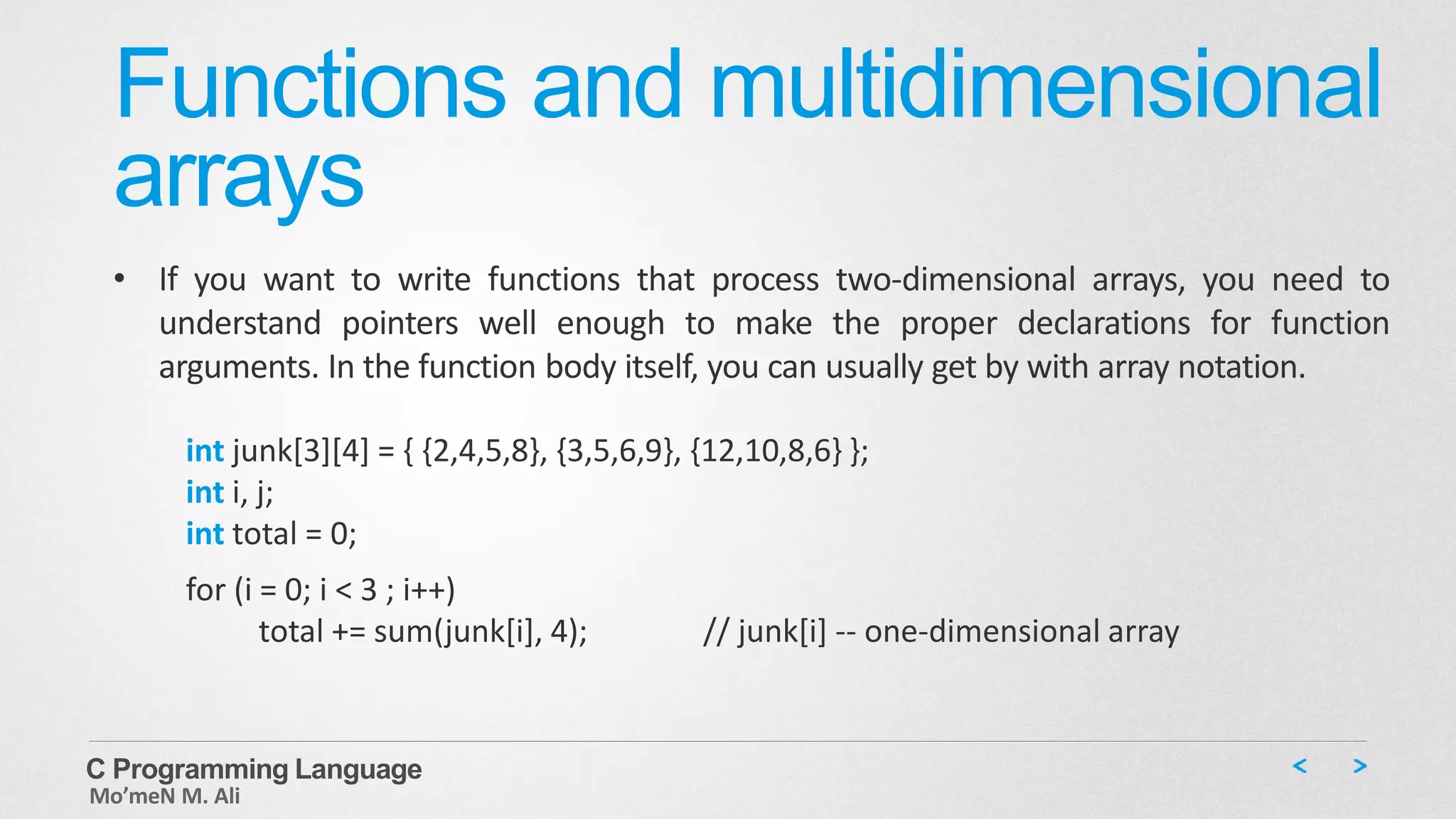 Functions and multidimensional arrays

• If you want to write functions that process two-dimensional arrays, you need to understand pointers well enough to make the proper declarations for function arguments. In the function body itself, you can usually get by with array notation.

int junk[3][4] = { {2,4,5,8}, {3,5,6,9}, {12,10,8,6} };
int i, j;
int total = 0;

for (i = 0; i < 3 ; i++)
    total += sum(junk[i], 4);    // junk[i] -- one-dimensional array

C Programming Language
Mo'meN M. Ali

< >